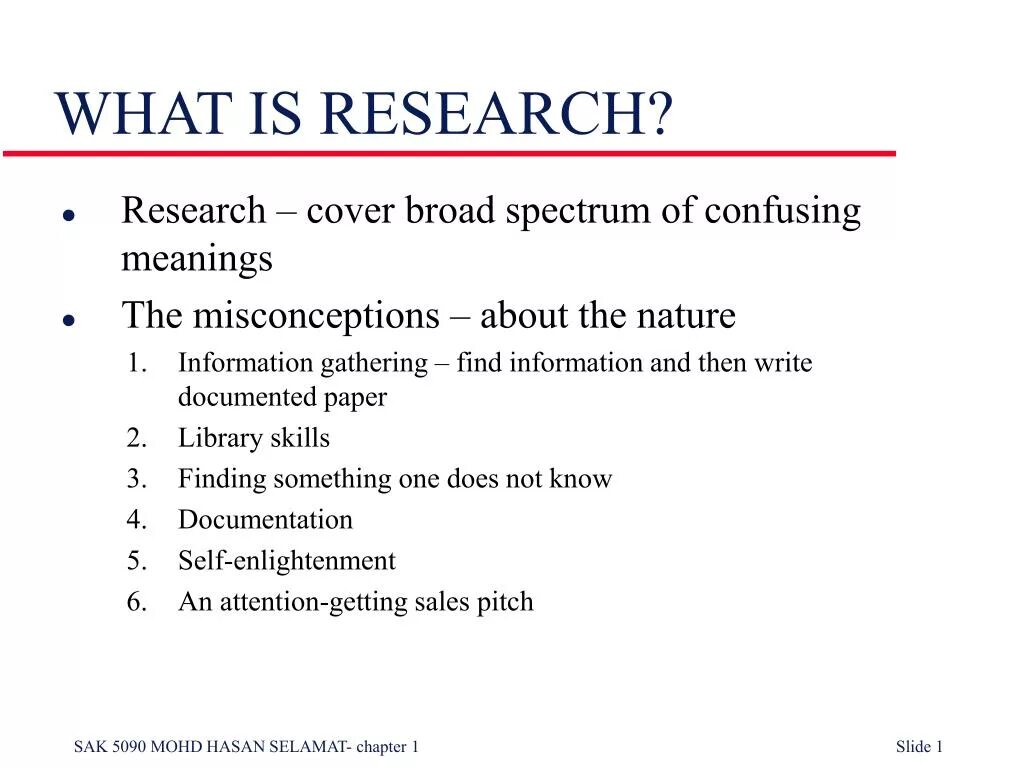 WHAT IS RESEARCH?

- Research – cover broad spectrum of confusing meanings
- The misconceptions – about the nature
  1. Information gathering – find information and then write documented paper
  2. Library skills
  3. Finding something one does not know
  4. Documentation
  5. Self-enlightenment
  6. An attention-getting sales pitch

SAK 5090 MOHD HASAN SELAMAT- chapter 1

Slide 1